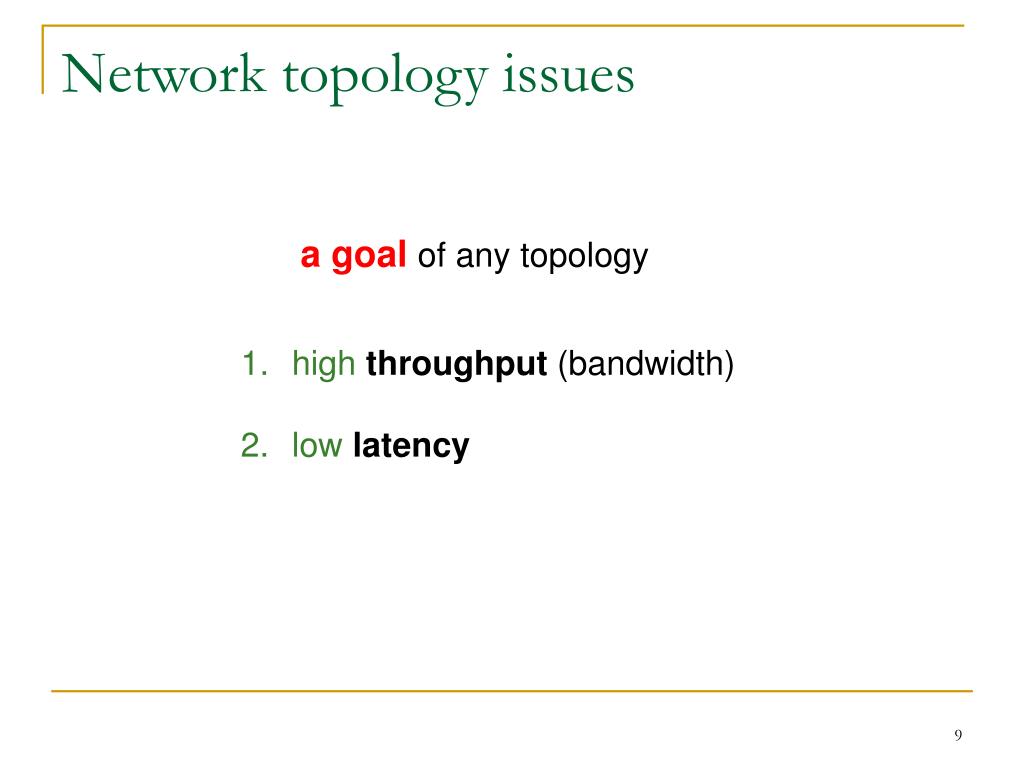 Network topology issues

a goal of any topology

1. high throughput (bandwidth)

2. low latency

9